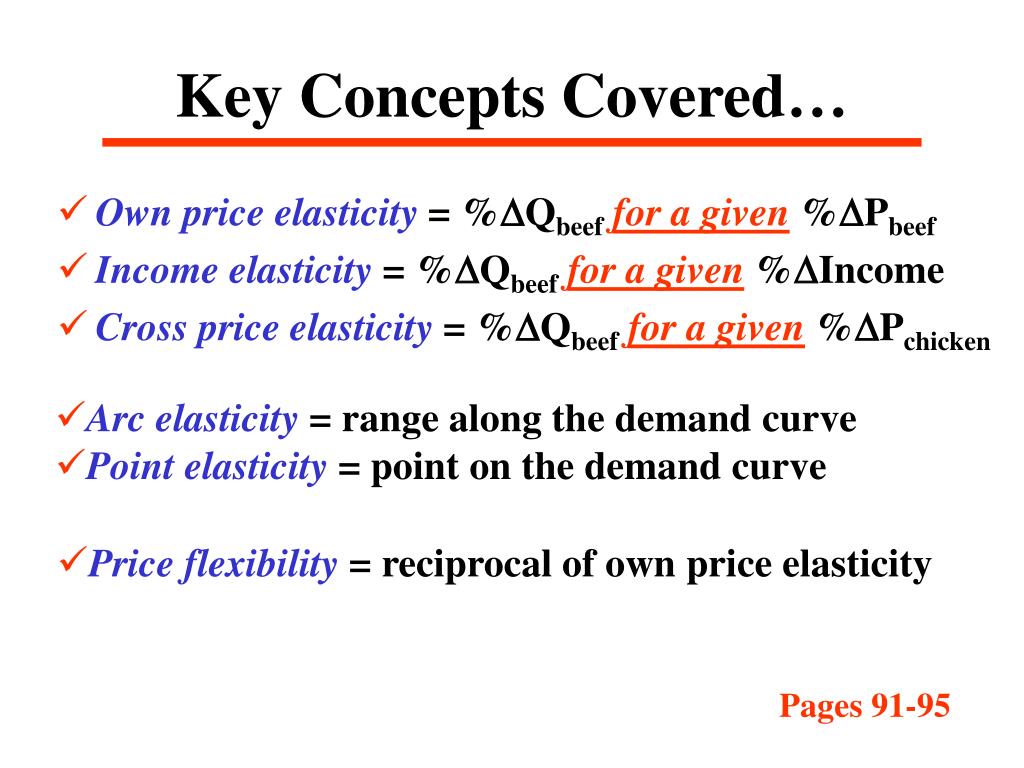 Key Concepts Covered…

✓ Own price elasticity = $\%\Delta Q_{beef}$ for a given $\%\Delta P_{beef}$

✓ Income elasticity = $\%\Delta Q_{beef}$ for a given $\%\Delta$Income

✓ Cross price elasticity = $\%\Delta Q_{beef}$ for a given $\%\Delta P_{chicken}$

✓Arc elasticity = range along the demand curve
✓Point elasticity = point on the demand curve

✓Price flexibility = reciprocal of own price elasticity

Pages 91-95